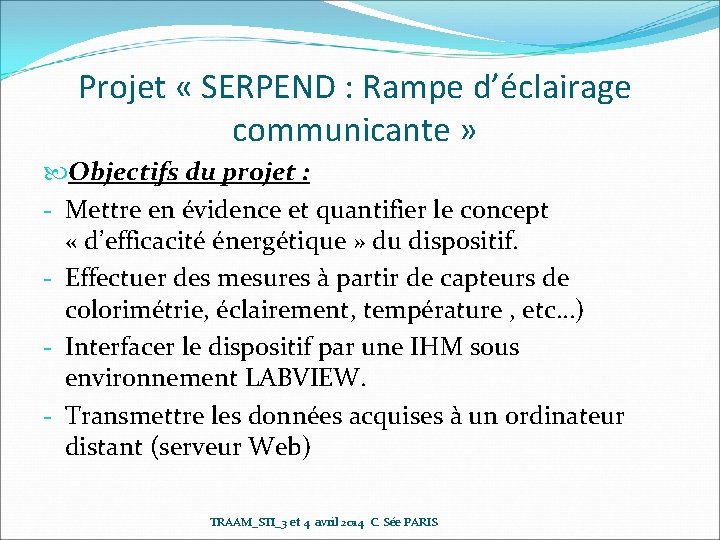 Projet « SERPEND : Rampe d'éclairage communicante »

Objectifs du projet :

- Mettre en évidence et quantifier le concept « d'efficacité énergétique » du dispositif.
- Effectuer des mesures à partir de capteurs de colorimétrie, éclairement, température , etc…)
- Interfacer le dispositif par une IHM sous environnement LABVIEW.
- Transmettre les données acquises à un ordinateur distant (serveur Web)

TRAAM_STI_3 et 4 avril 2014 C. Sée PARIS